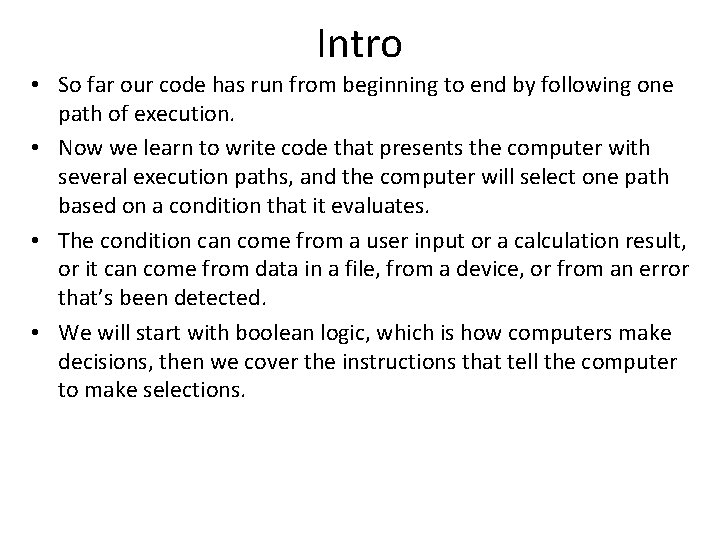 Intro

• So far our code has run from beginning to end by following one path of execution.

• Now we learn to write code that presents the computer with several execution paths, and the computer will select one path based on a condition that it evaluates.

• The condition can come from a user input or a calculation result, or it can come from data in a file, from a device, or from an error that's been detected.

• We will start with boolean logic, which is how computers make decisions, then we cover the instructions that tell the computer to make selections.